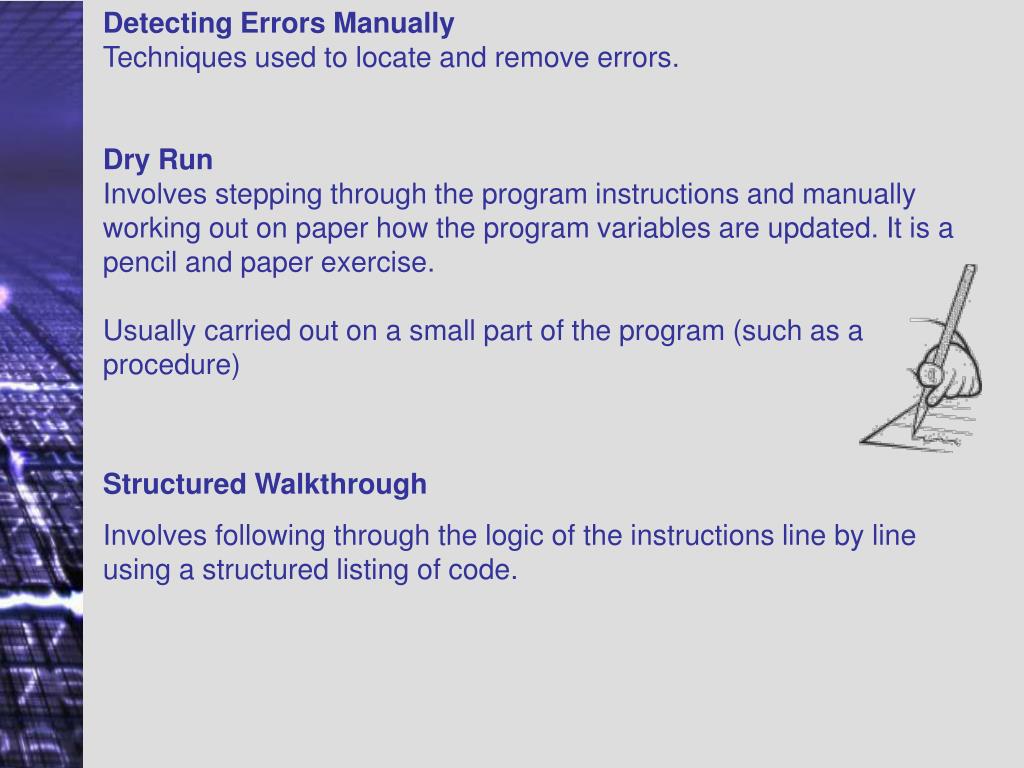 Detecting Errors Manually
Techniques used to locate and remove errors.

Dry Run
Involves stepping through the program instructions and manually working out on paper how the program variables are updated. It is a pencil and paper exercise.

Usually carried out on a small part of the program (such as a procedure)

Structured Walkthrough

Involves following through the logic of the instructions line by line using a structured listing of code.